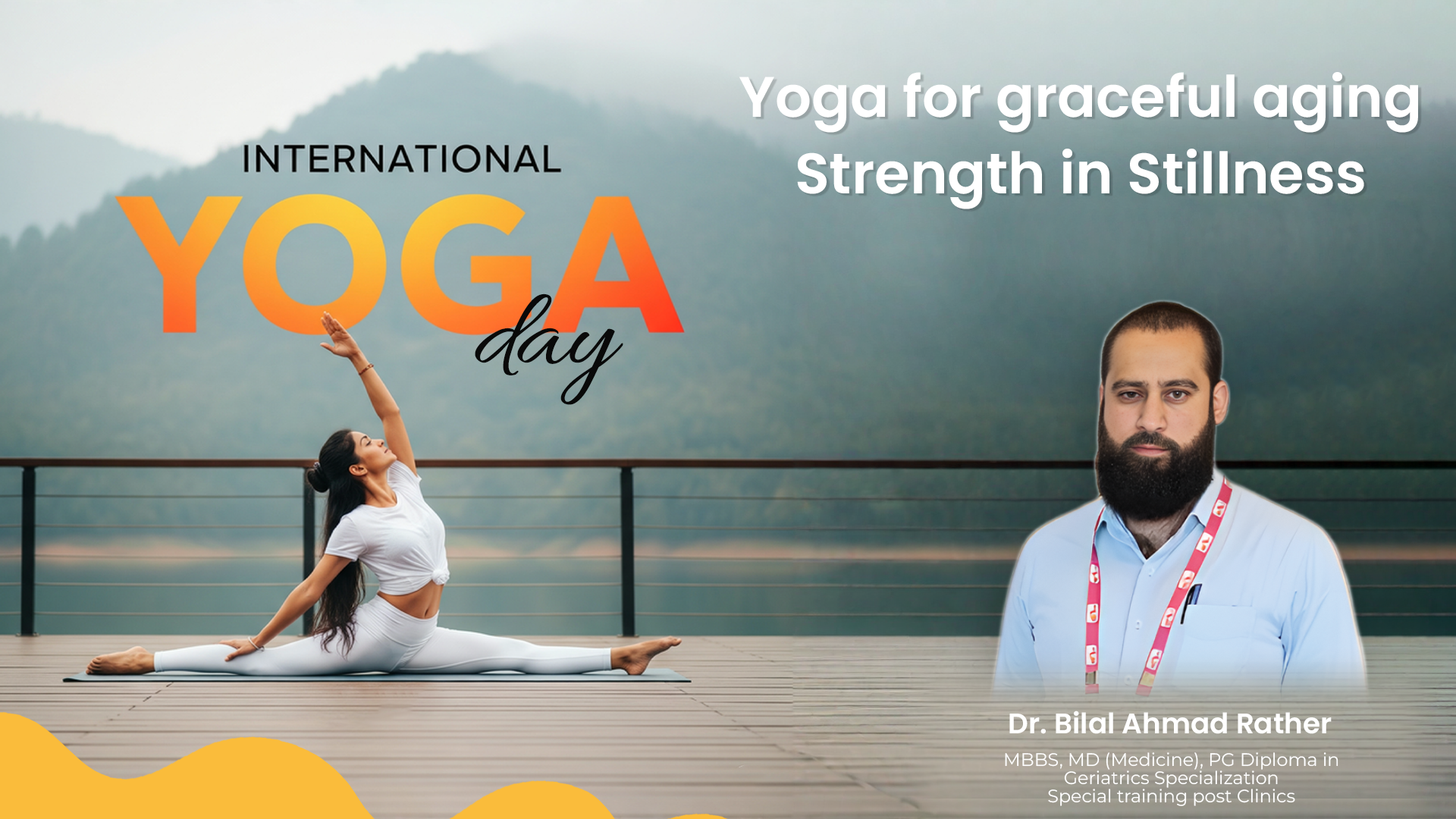 INTERNATIONAL
YOGA
day

Yoga for graceful aging
Strength in Stillness

Dr. Bilal Ahmad Rather
MBBS, MD (Medicine), PG Diploma in Geriatrics Specialization
Special training post Clinics